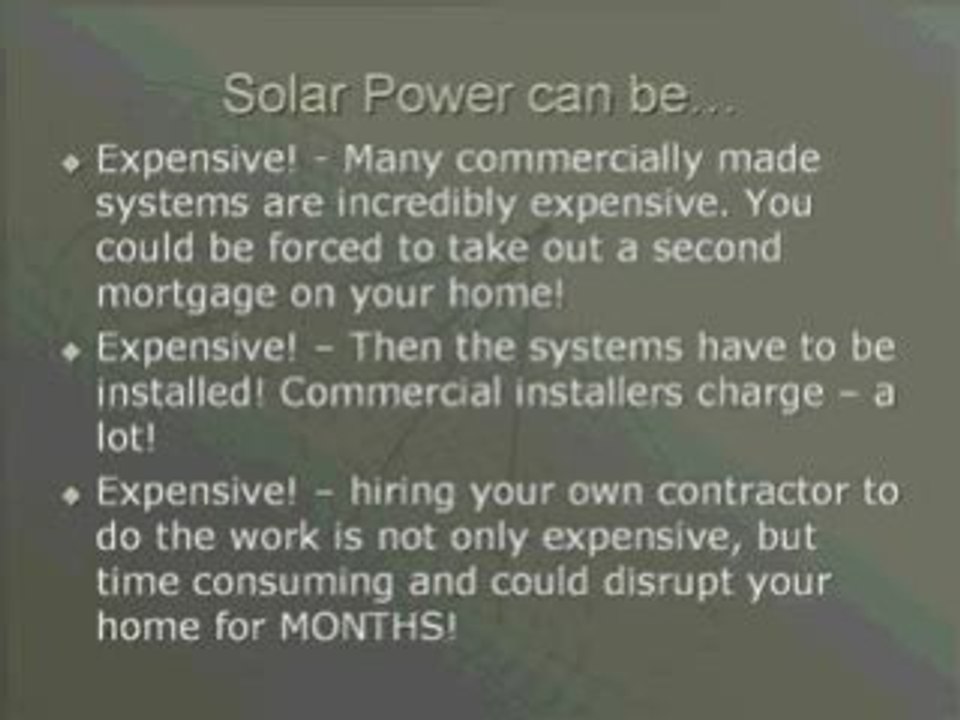 Solar Power can be...

◆ Expensive! - Many commercially made systems are incredibly expensive. You could be forced to take out a second mortgage on your home!

◆ Expensive! – Then the systems have to be installed! Commercial installers charge – a lot!

◆ Expensive! – hiring your own contractor to do the work is not only expensive, but time consuming and could disrupt your home for MONTHS!